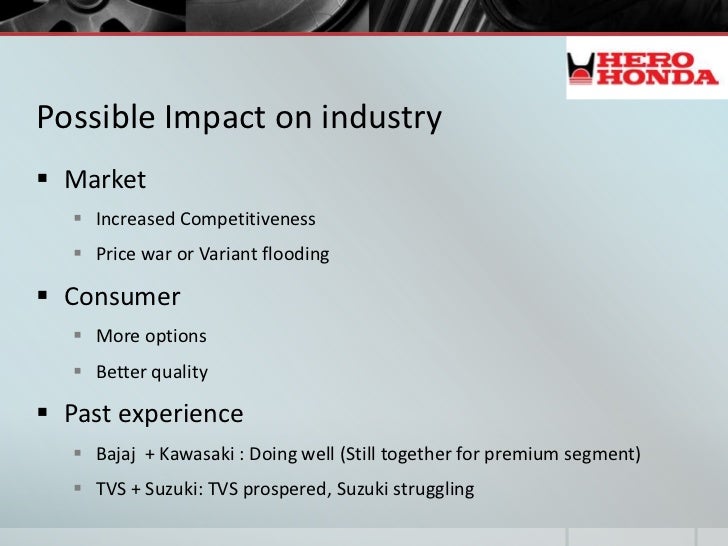 HERO HONDA

Possible Impact on industry

▪ Market
  ▪ Increased Competitiveness
  ▪ Price war or Variant flooding
▪ Consumer
  ▪ More options
  ▪ Better quality
▪ Past experience
  ▪ Bajaj + Kawasaki : Doing well (Still together for premium segment)
  ▪ TVS + Suzuki: TVS prospered, Suzuki struggling